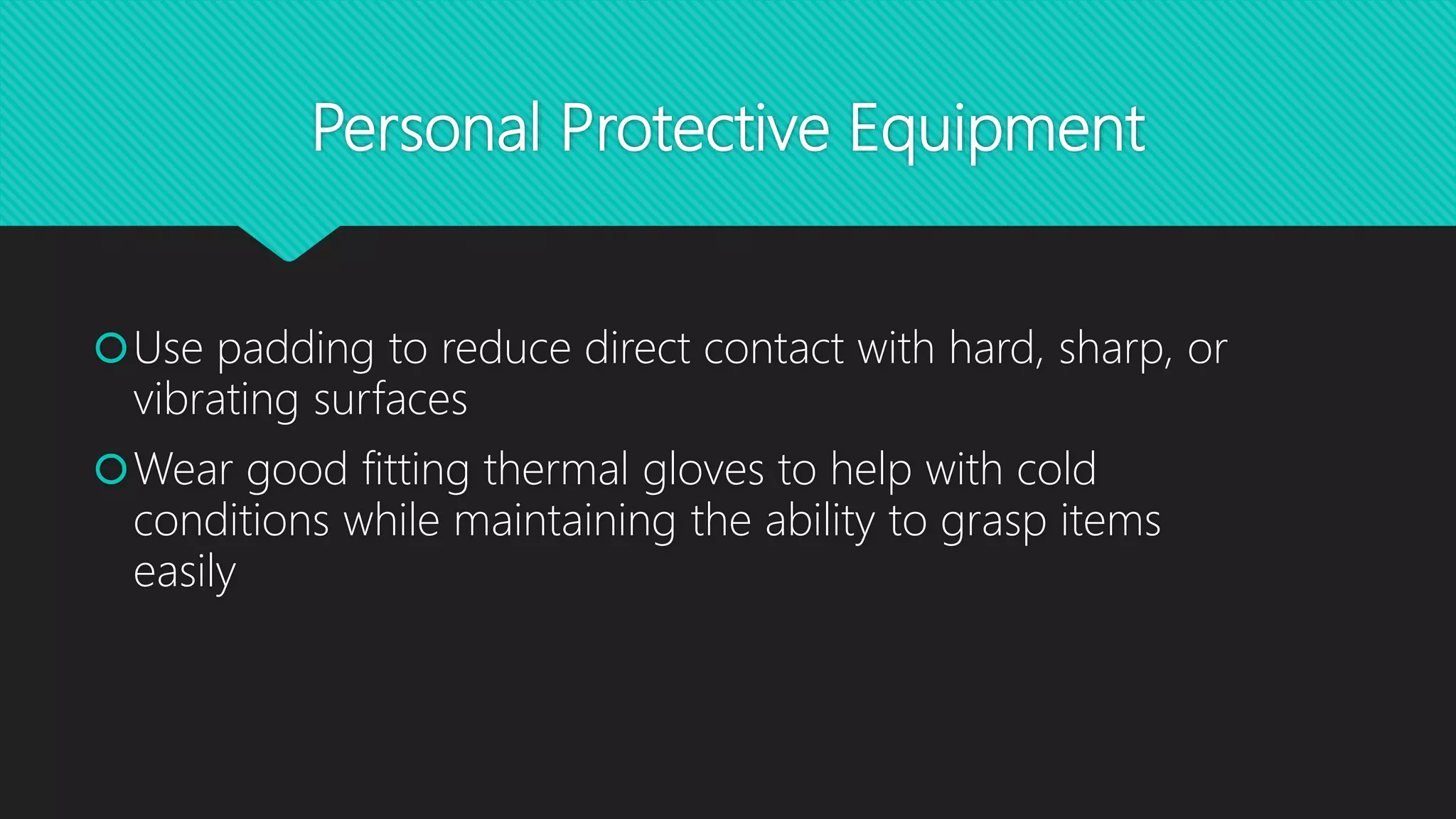 Personal Protective Equipment

Use padding to reduce direct contact with hard, sharp, or vibrating surfaces

Wear good fitting thermal gloves to help with cold conditions while maintaining the ability to grasp items easily